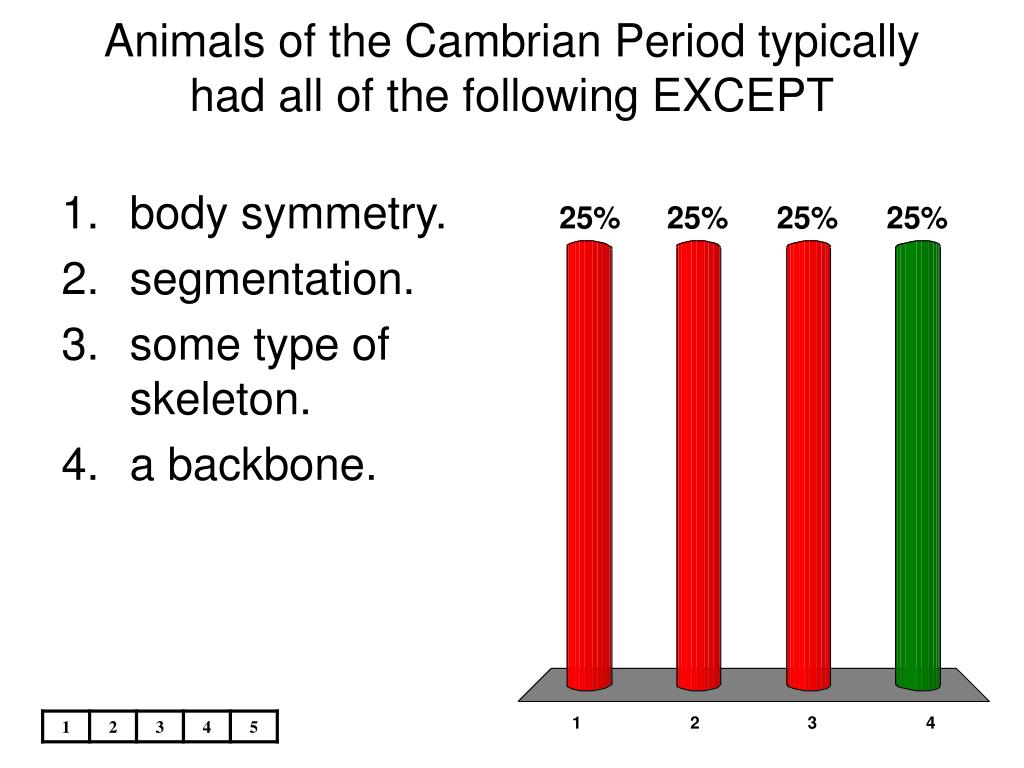 Animals of the Cambrian Period typically had all of the following EXCEPT

1. body symmetry.
2. segmentation.
3. some type of skeleton.
4. a backbone.

25%
25%
25%
25%

1
2
3
4

| 1 | 2 | 3 | 4 | 5 |
|---|---|---|---|---|